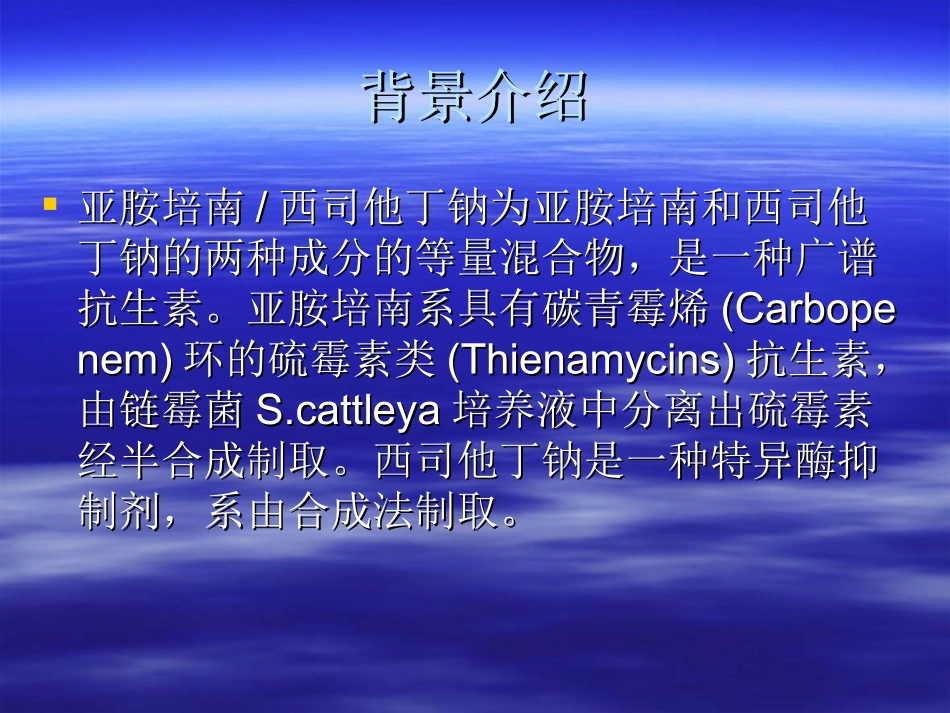 背景介绍

▪ 亚胺培南 / 西司他丁钠为亚胺培南和西司他丁钠的两种成分的等量混合物，是一种广谱抗生素。亚胺培南系具有碳青霉烯 (Carbopenem) 环的硫霉素类 (Thienamycins) 抗生素，由链霉菌 S.cattleya 培养液中分离出硫霉素经半合成制取。西司他丁钠是一种特异酶抑制剂，系由合成法制取。